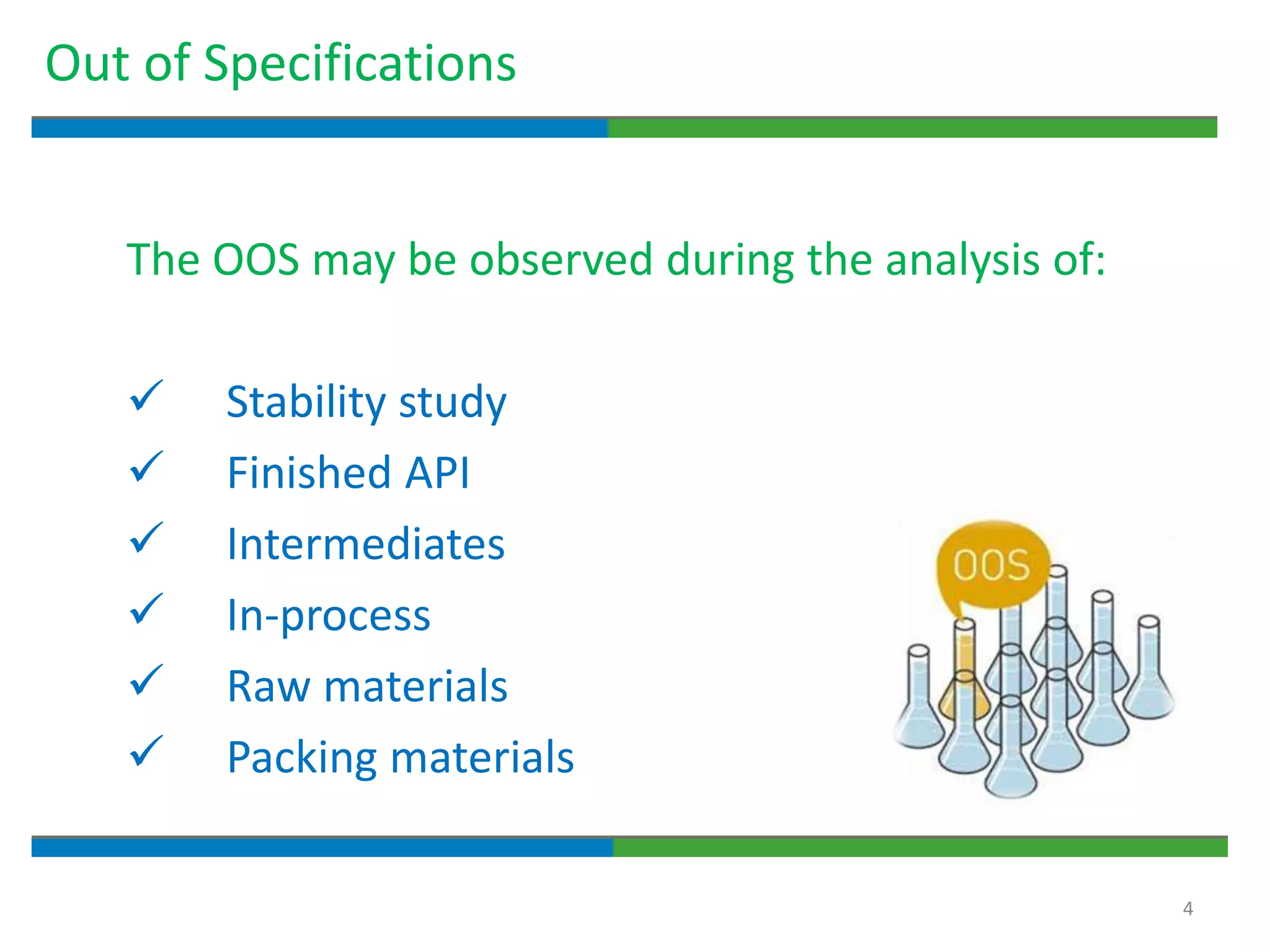 Out of Specifications

The OOS may be observed during the analysis of:

✓ Stability study
✓ Finished API
✓ Intermediates
✓ In-process
✓ Raw materials
✓ Packing materials

OOS

4